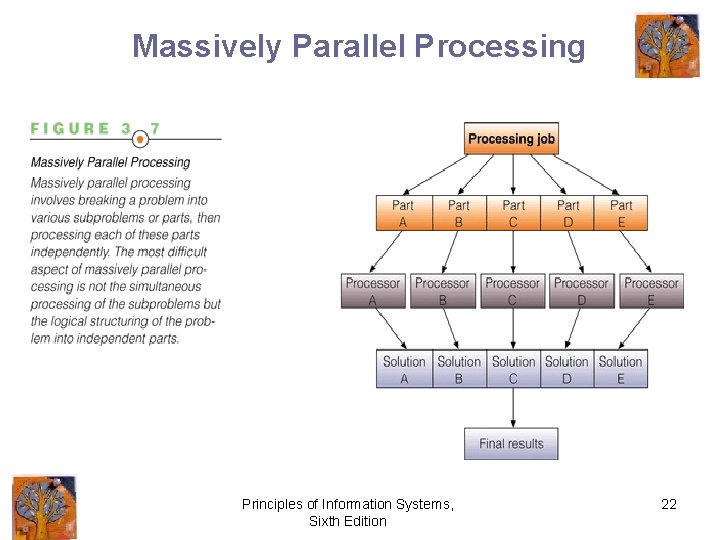 Massively Parallel Processing

FIGURE 3.7

Massively Parallel Processing

Massively parallel processing involves breaking a problem into various subproblems or parts, then processing each of these parts independently. The most difficult aspect of massively parallel processing is not the simultaneous processing of the subproblems but the logical structuring of the problem into independent parts.

Processing job

Part A
Part B
Part C
Part D
Part E

Processor A
Processor B
Processor C
Processor D
Processor E

Solution A
Solution B
Solution C
Solution D
Solution E

Final results

Principles of Information Systems, Sixth Edition

22